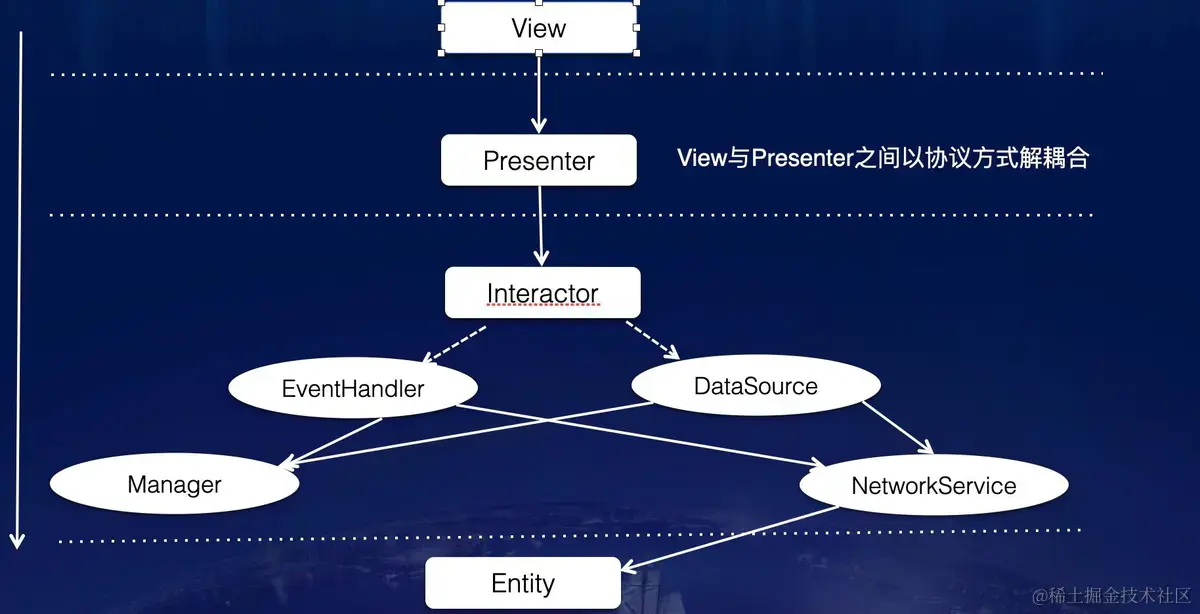 View

Presenter

View与Presenter之间以协议方式解耦合

Interactor

EventHandler

DataSource

Manager

NetworkService

Entity

@稀土掘金技术社区